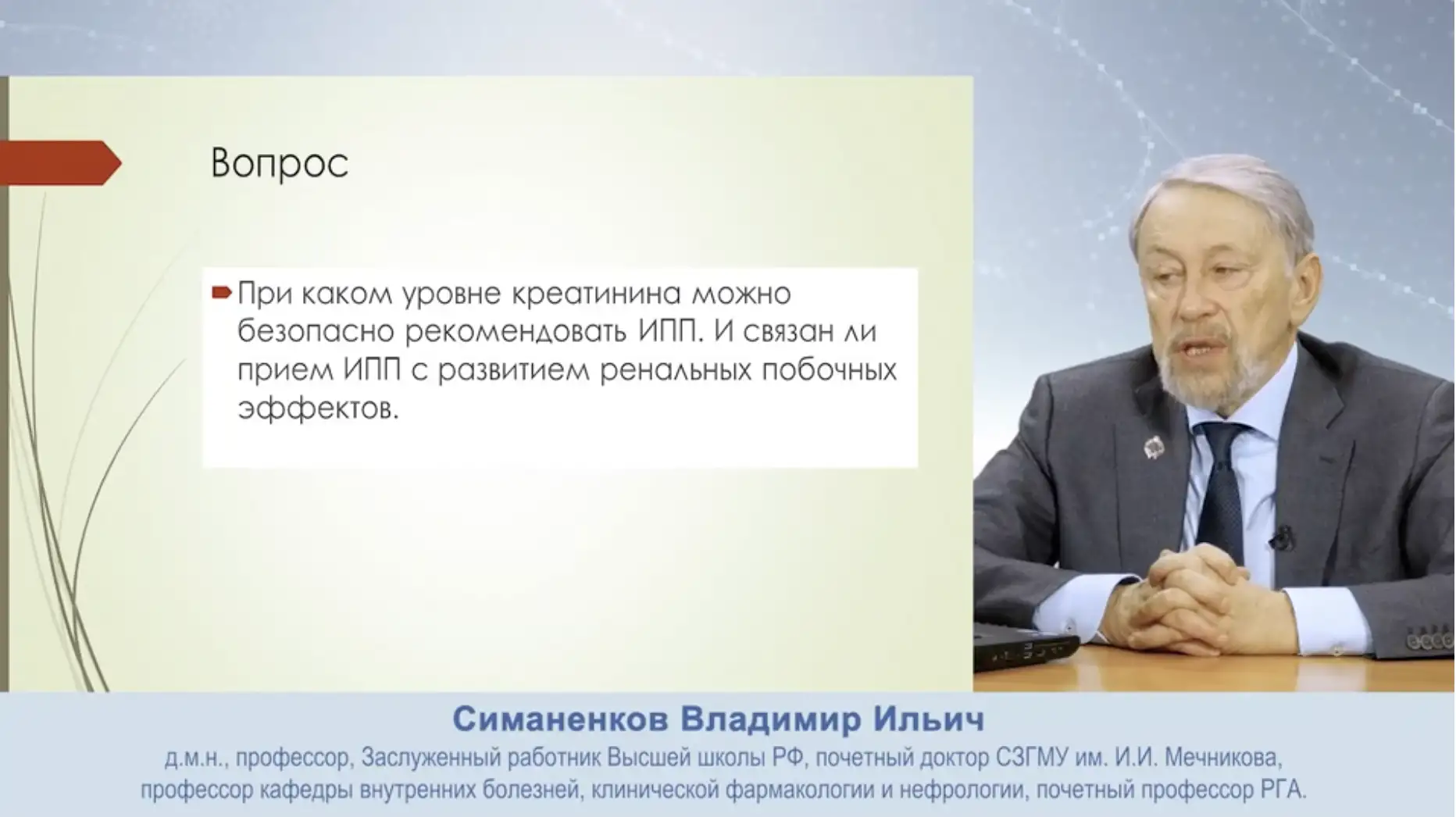 Вопрос

При каком уровне креатинина можно безопасно рекомендовать ИПП. И связан ли прием ИПП с развитием ренальных побочных эффектов.

Симаненков Владимир Ильич

д.м.н., профессор, Заслуженный работник Высшей школы РФ, почетный доктор СЗГМУ им. И.И. Мечникова, профессор кафедры внутренних болезней, клинической фармакологии и нефрологии, почетный профессор РГА.